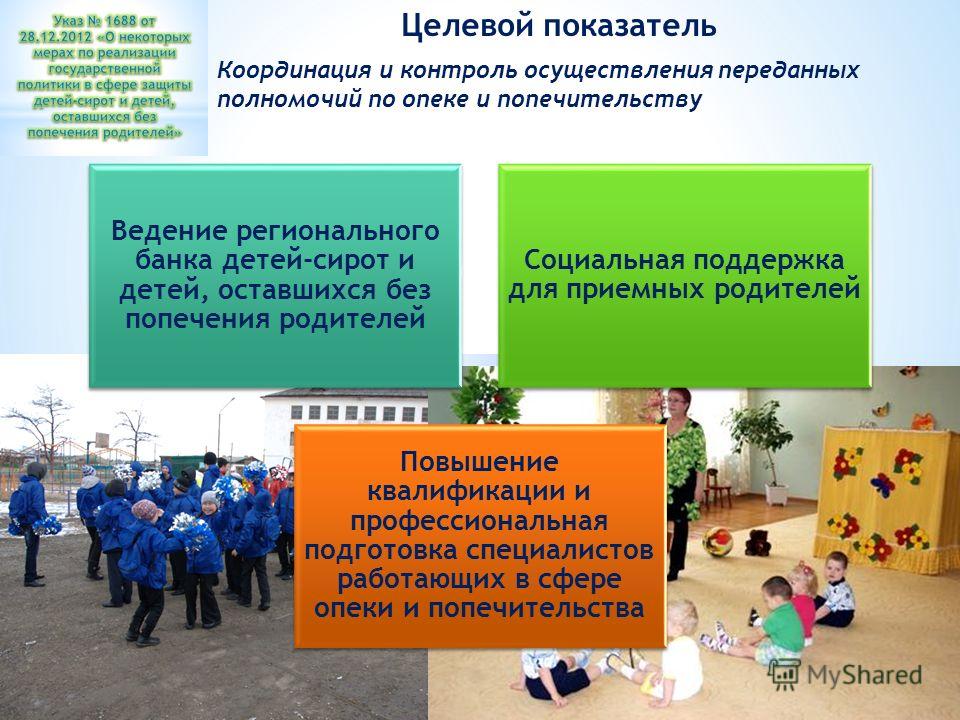 Указ № 1688 от 28.12.2012 «О некоторых мерах по реализации государственной политики в сфере защиты детей-сирот и детей, оставшихся без попечения родителей»

Целевой показатель

Координация и контроль осуществления переданных полномочий по опеке и попечительству

Ведение регионального банка детей-сирот и детей, оставшихся без попечения родителей

Социальная поддержка для приемных родителей

Повышение квалификации и профессиональная подготовка специалистов работающих в сфере опеки и попечительства

MyShared